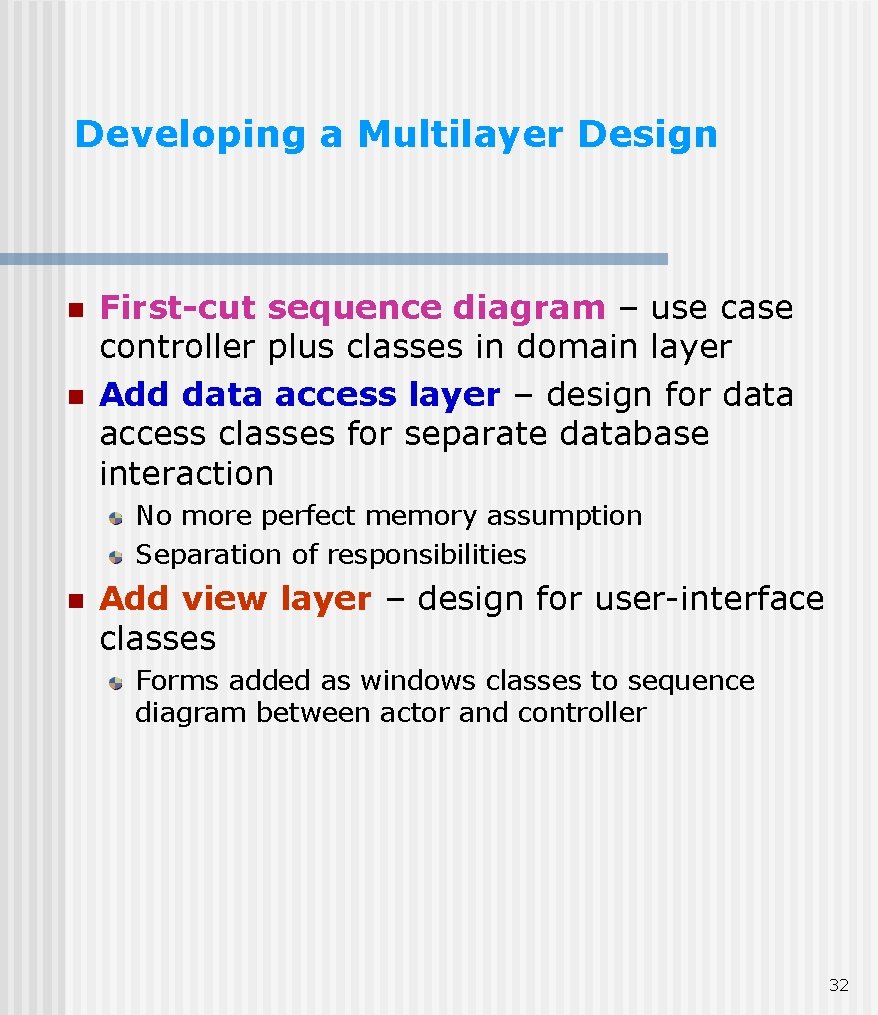 Developing a Multilayer Design

First-cut sequence diagram – use case controller plus classes in domain layer

Add data access layer – design for data access classes for separate database interaction

No more perfect memory assumption

Separation of responsibilities

Add view layer – design for user-interface classes

Forms added as windows classes to sequence diagram between actor and controller

32